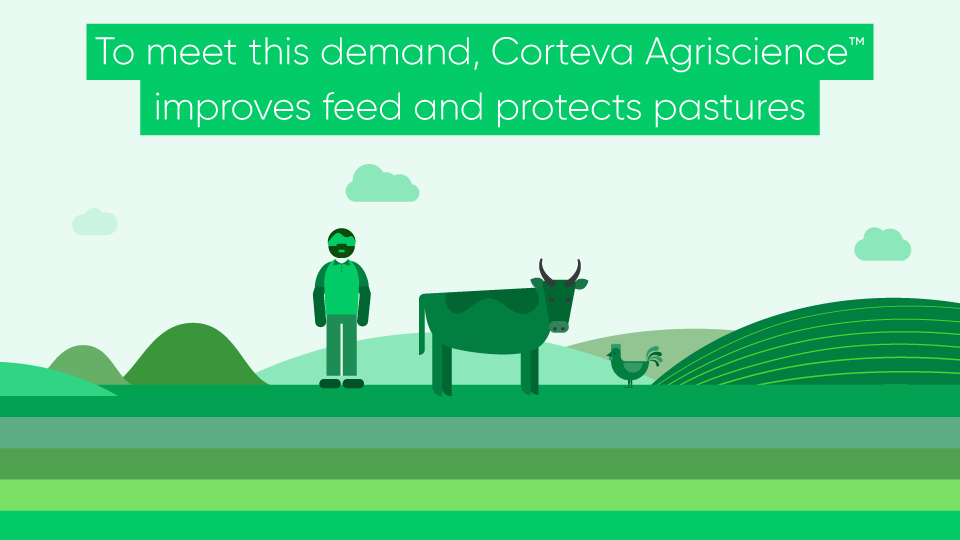 To meet this demand, Corteva Agriscience™ improves feed and protects pastures